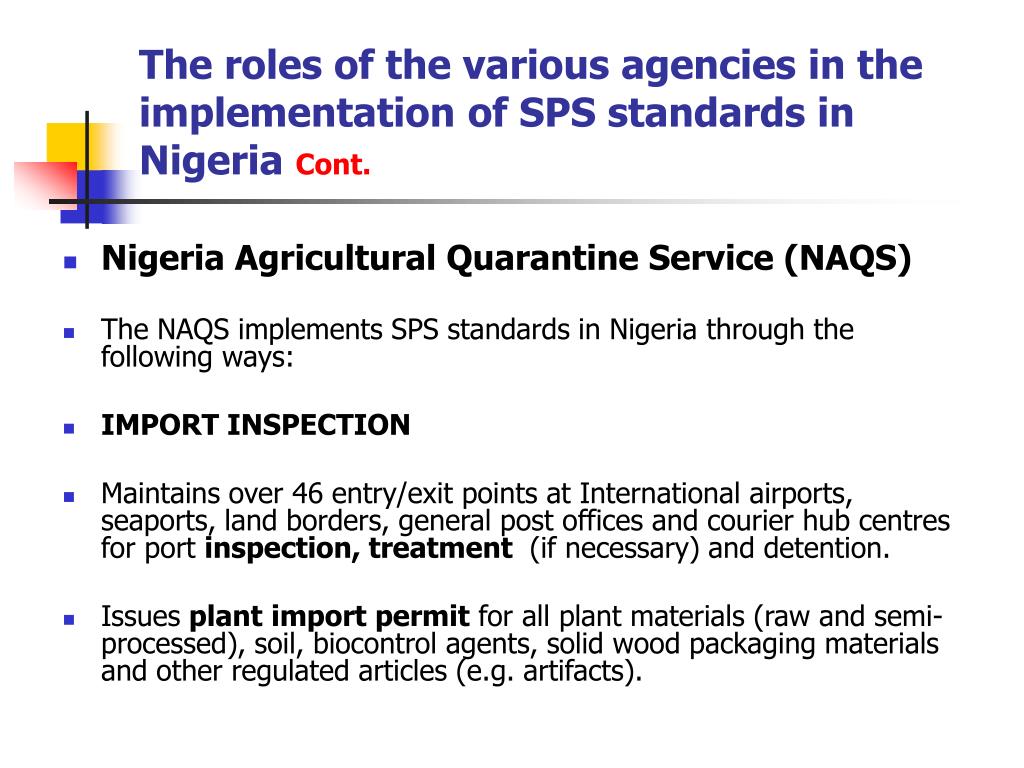 The roles of the various agencies in the implementation of SPS standards in Nigeria Cont.

Nigeria Agricultural Quarantine Service (NAQS)

The NAQS implements SPS standards in Nigeria through the following ways:

IMPORT INSPECTION

Maintains over 46 entry/exit points at International airports, seaports, land borders, general post offices and courier hub centres for port inspection, treatment (if necessary) and detention.

Issues plant import permit for all plant materials (raw and semi-processed), soil, biocontrol agents, solid wood packaging materials and other regulated articles (e.g. artifacts).